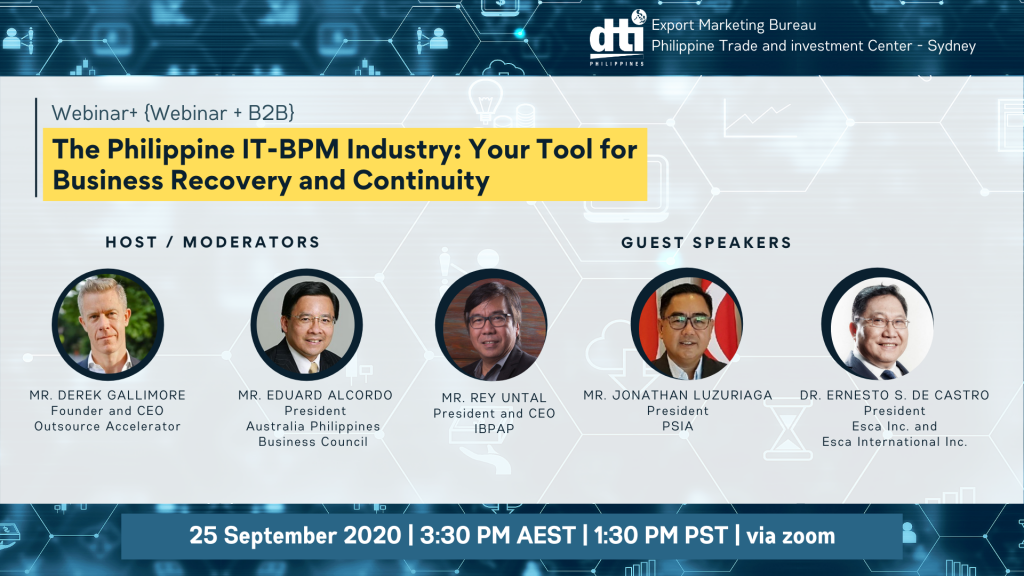 dti
PHILIPPINES
Export Marketing Bureau
Philippine Trade and investment Center - Sydney

Webinar+ {Webinar + B2B}
The Philippine IT-BPM Industry: Your Tool for Business Recovery and Continuity

HOST / MODERATORS

GUEST SPEAKERS

MR. DEREK GALLIMORE
Founder and CEO
Outsource Accelerator

MR. EDUARD ALCORDO
President
Australia Philippines Business Council

MR. REY UNTAL
President and CEO
IBPAP

MR. JONATHAN LUZURIAGA
President
PSIA

DR. ERNESTO S. DE CASTRO
President
Esca Inc. and
Esca International Inc.

25 September 2020 | 3:30 PM AEST | 1:30 PM PST | via zoom